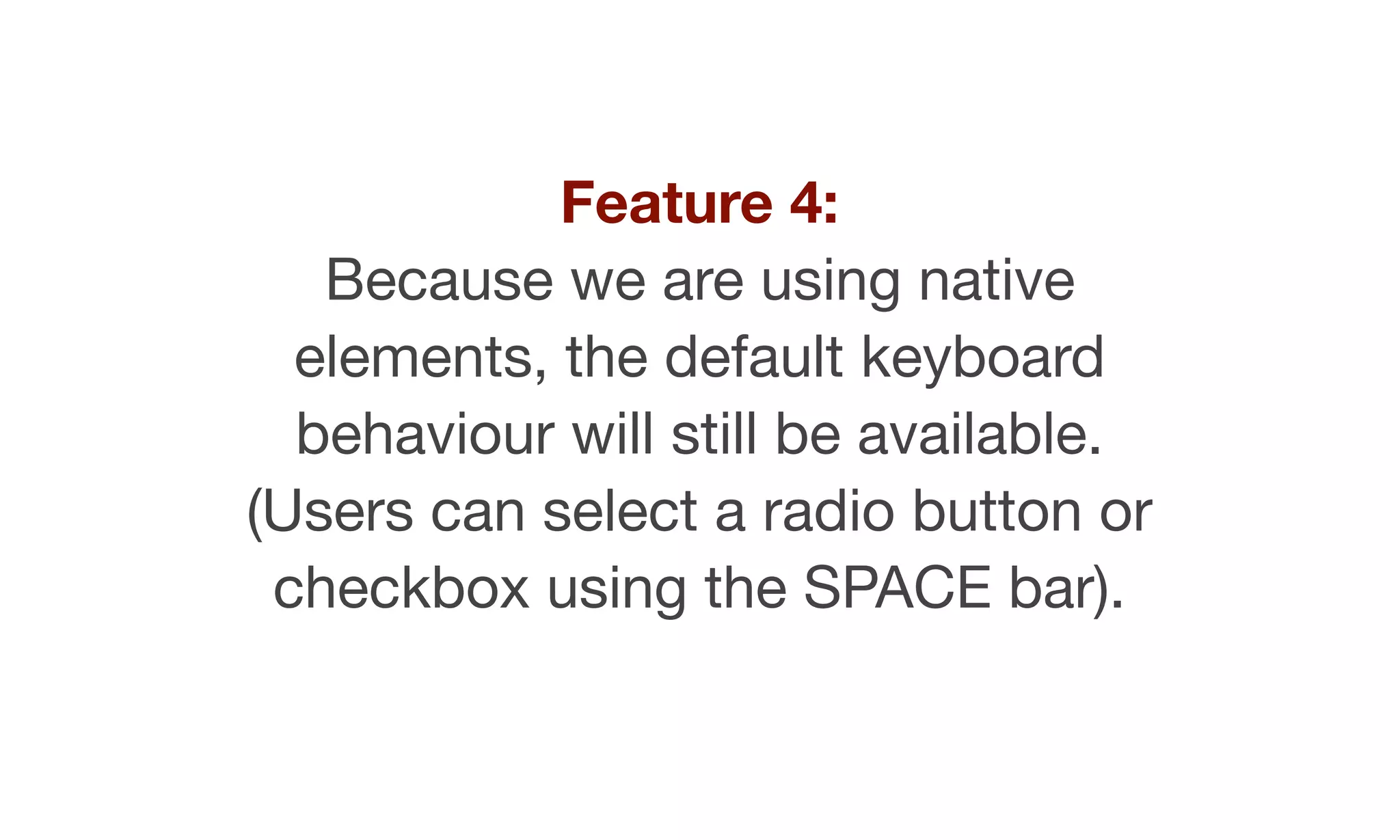 Feature 4:
Because we are using native elements, the default keyboard behaviour will still be available. (Users can select a radio button or checkbox using the SPACE bar).